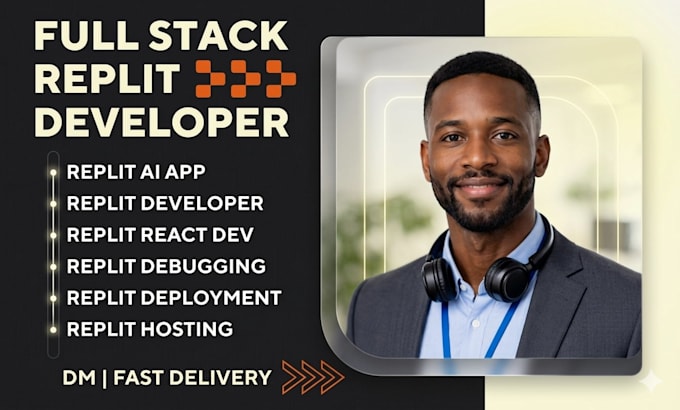 FULL STACK
REPLIT
DEVELOPER

REPLIT AI APP
REPLIT DEVELOPER
REPLIT REACT DEV
REPLIT DEBUGGING
REPLIT DEPLOYMENT
REPLIT HOSTING

DM | FAST DELIVERY